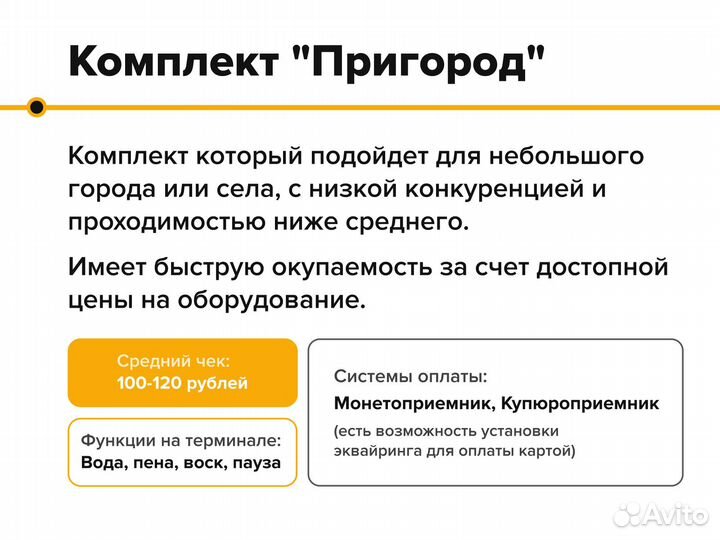 Комплект "Пригород"

Комплект который подойдет для небольшого города или села, с низкой конкуренцией и проходимостью ниже среднего.

Имеет быструю окупаемость за счет достопной цены на оборудование.

Средний чек:
100-120 рублей

Функции на терминале:
Вода, пена, воск, пауза

Системы оплаты:
Монетоприемник, Купюроприемник
(есть возможность установки эквайринга для оплаты картой)

Avito